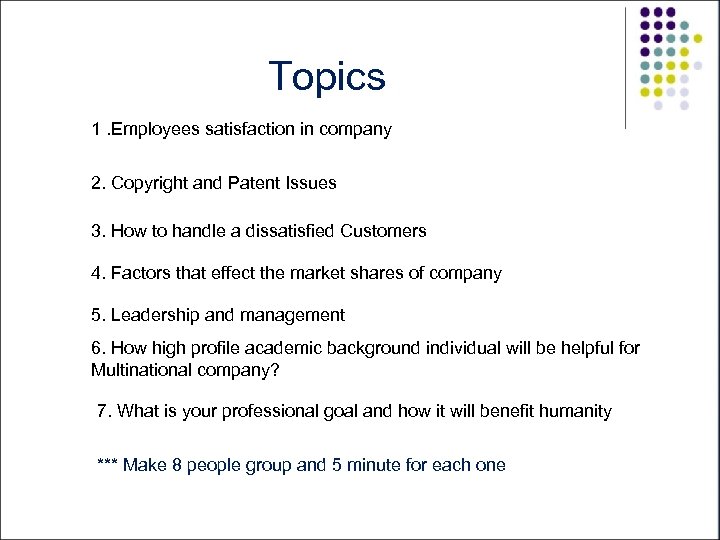 Topics

1 .Employees satisfaction in company

2. Copyright and Patent Issues

3. How to handle a dissatisfied Customers

4. Factors that effect the market shares of company

5. Leadership and management

6. How high profile academic background individual will be helpful for Multinational company?

7. What is your professional goal and how it will benefit humanity

*** Make 8 people group and 5 minute for each one